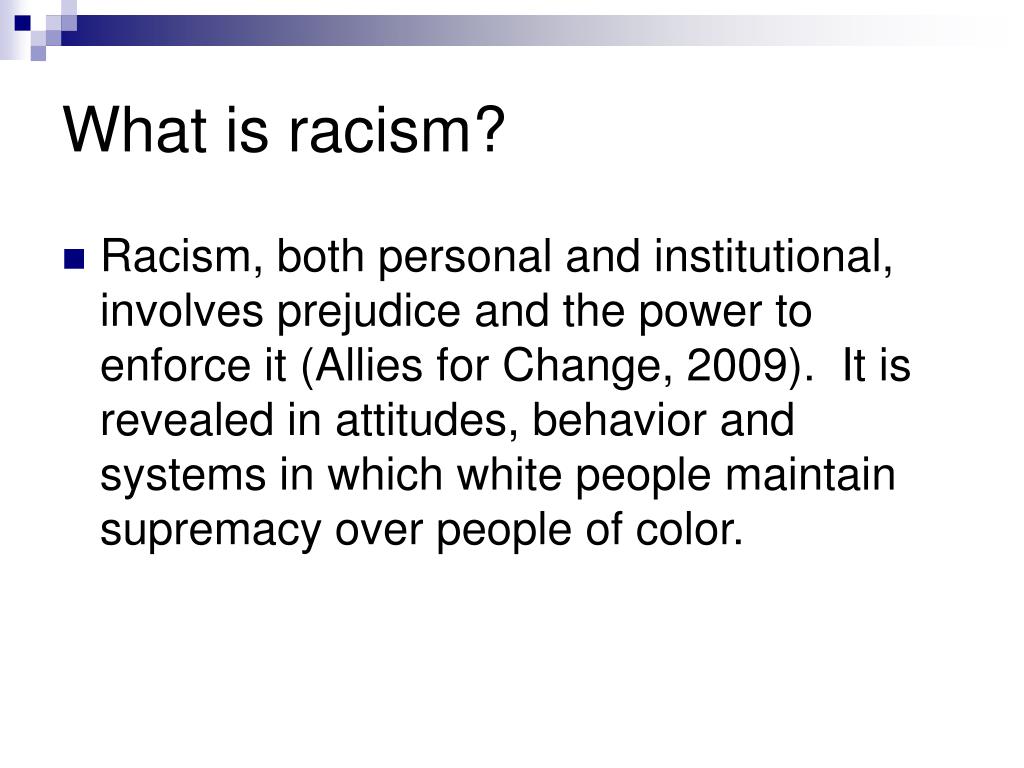 What is racism?

Racism, both personal and institutional, involves prejudice and the power to enforce it (Allies for Change, 2009). It is revealed in attitudes, behavior and systems in which white people maintain supremacy over people of color.